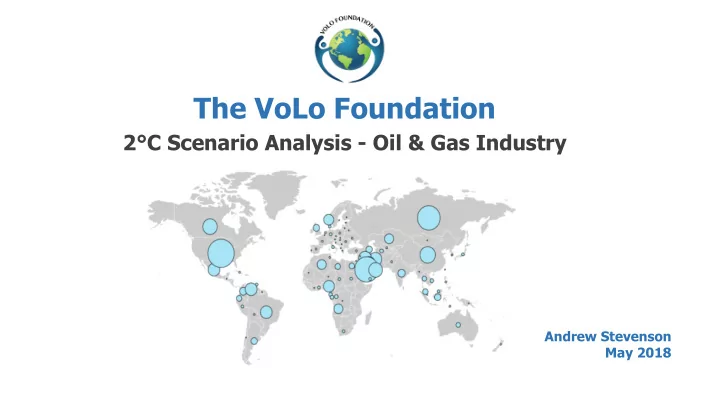 VOLO FOUNDATION

The VoLo Foundation

2°C Scenario Analysis - Oil & Gas Industry

Andrew Stevenson
May 2018